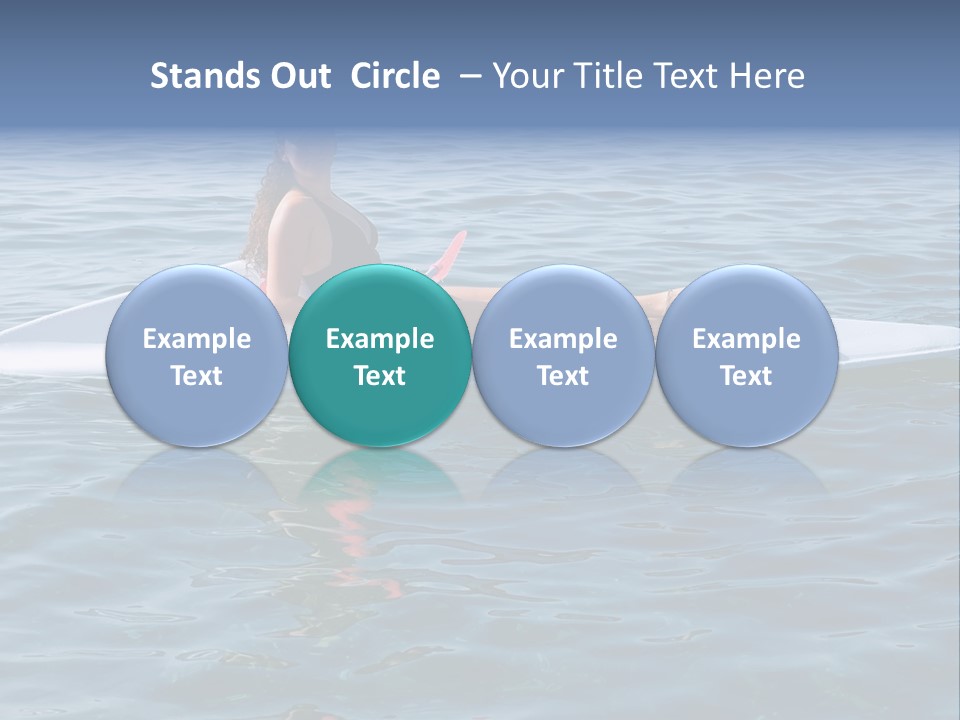 Stands Out Circle – Your Title Text Here

Example Text

Example Text

Example Text

Example Text